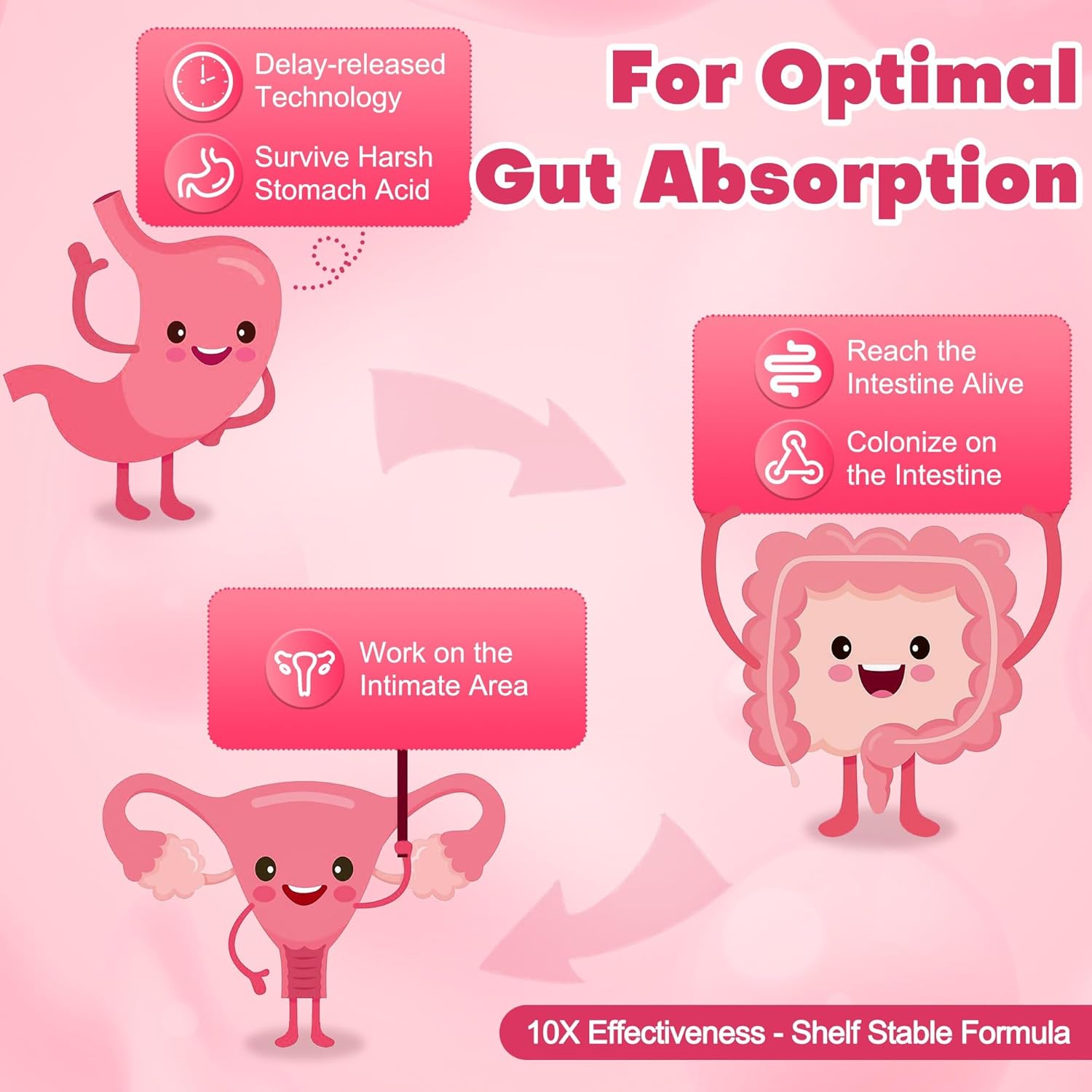 For Optimal Gut Absorption

Delay-released Technology

Survive Harsh Stomach Acid

Reach the Intestine Alive

Colonize on the Intestine

Work on the Intimate Area

10X Effectiveness - Shelf Stable Formula